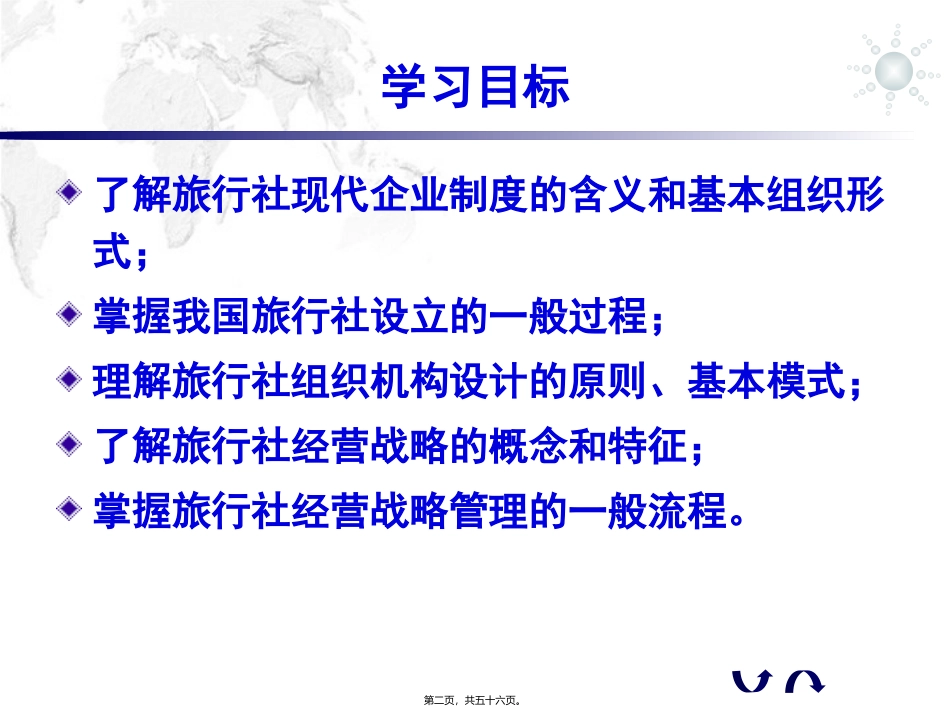 学习目标

了解旅行社现代企业制度的含义和基本组织形式；

掌握我国旅行社设立的一般过程；

理解旅行社组织机构设计的原则、基本模式；

了解旅行社经营战略的概念和特征；

掌握旅行社经营战略管理的一般流程。

第二页，共五十六页。